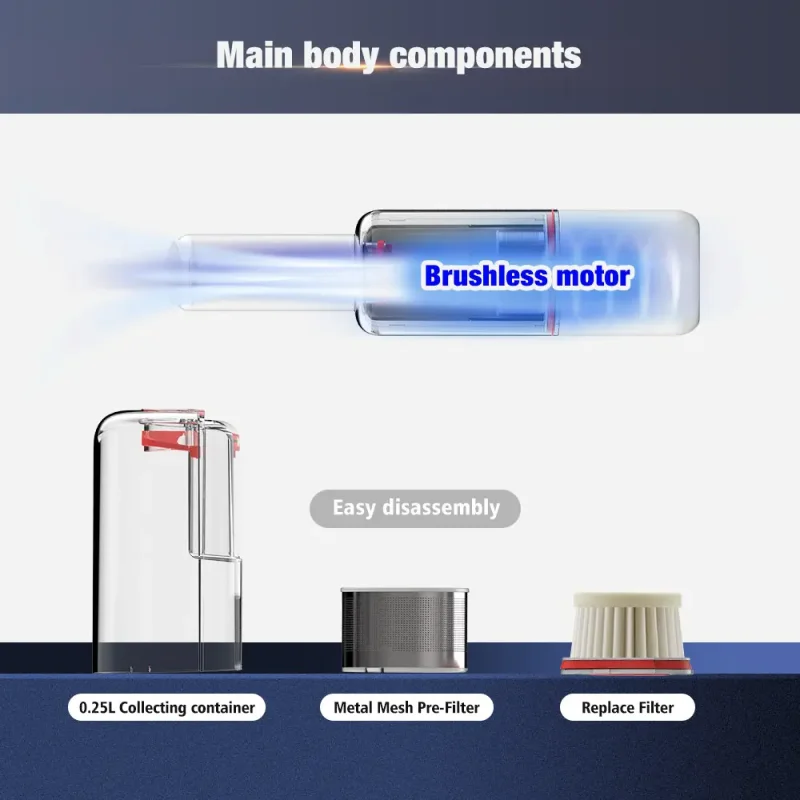 Main body components

Brushless motor

Easy disassembly

0.25L Collecting container

Metal Mesh Pre-Filter

Replace Filter